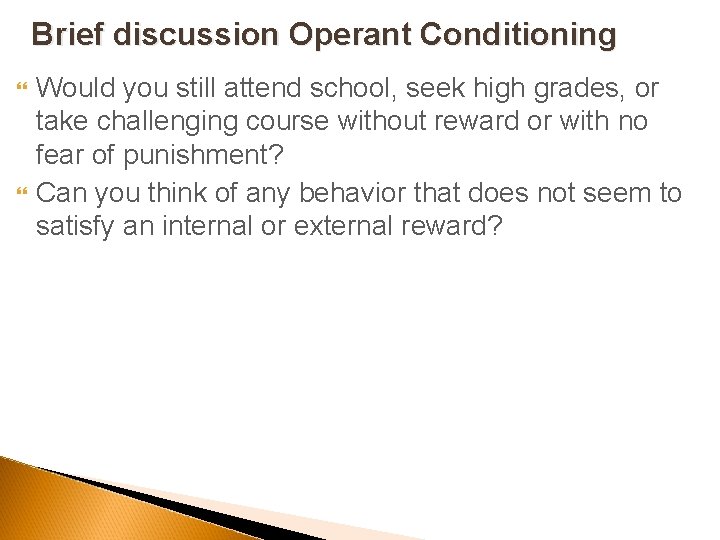 Brief discussion Operant Conditioning

Would you still attend school, seek high grades, or take challenging course without reward or with no fear of punishment?

Can you think of any behavior that does not seem to satisfy an internal or external reward?